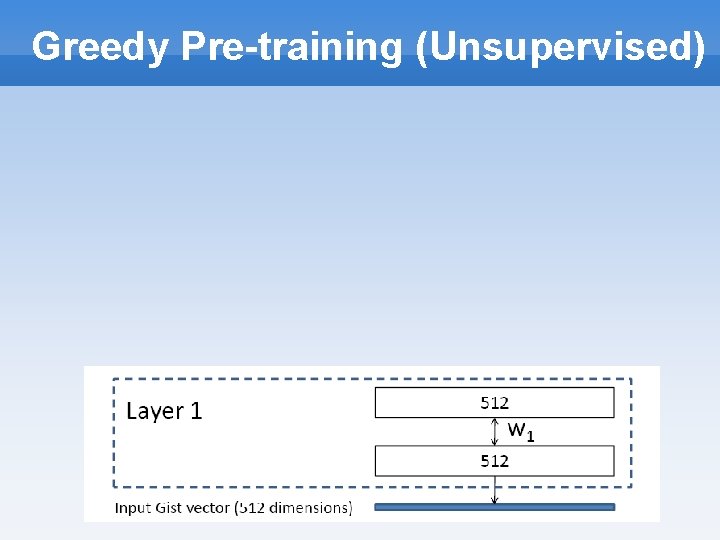 Greedy Pre-training (Unsupervised)

Layer 1

512

$W_1$

512

Input Gist vector (512 dimensions)